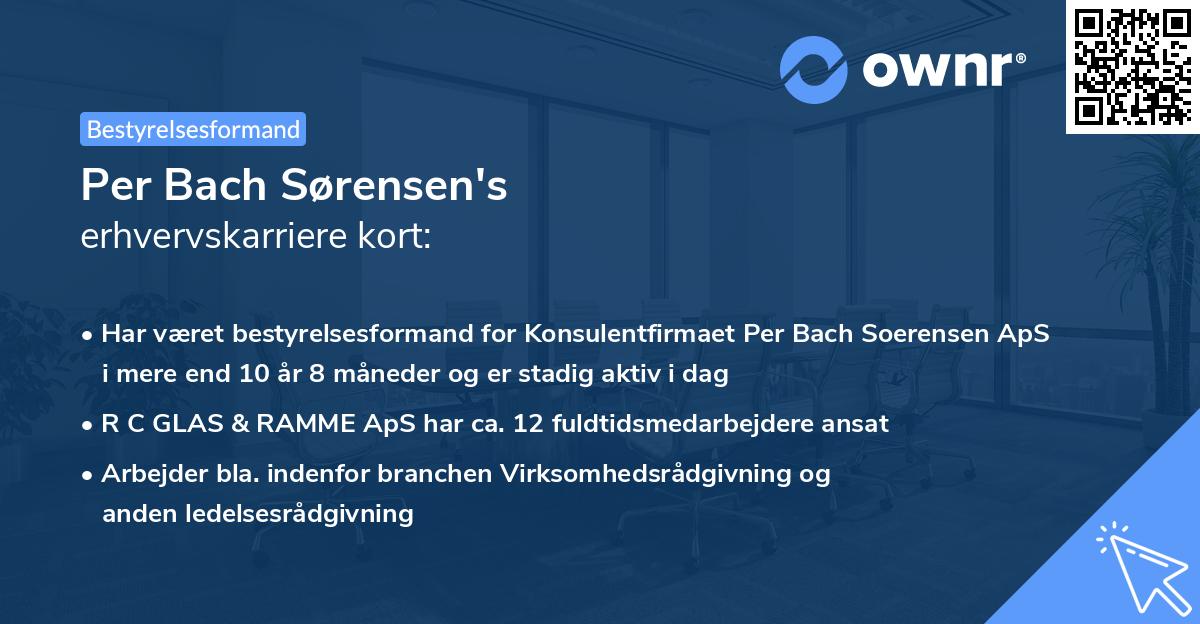 ownr®

Bestyrelsesformand

Per Bach Sørensen's
erhvervskarriere kort:

• Har været bestyrelsesformand for Konsulentfirmaet Per Bach Soerensen ApS i mere end 10 år 8 måneder og er stadig aktiv i dag

• R C GLAS & RAMME ApS har ca. 12 fuldtidsmedarbejdere ansat

• Arbejder bla. indenfor branchen Virksomhedsrådgivning og anden ledelsesrådgivning